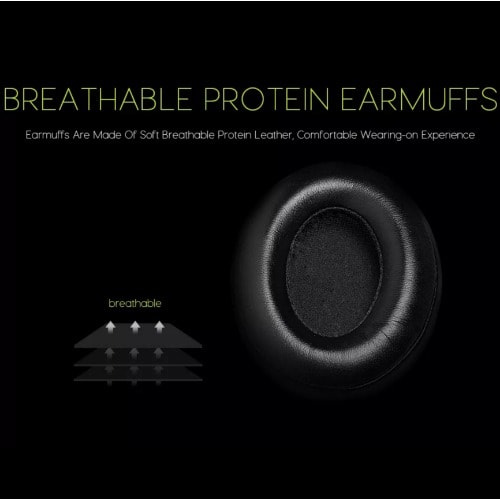 BREATHABLE PROTEIN EARMUFFS

Earmuffs Are Made Of Soft Breathable Protein Leather, Comfortable Wearing-on Experience

breathable